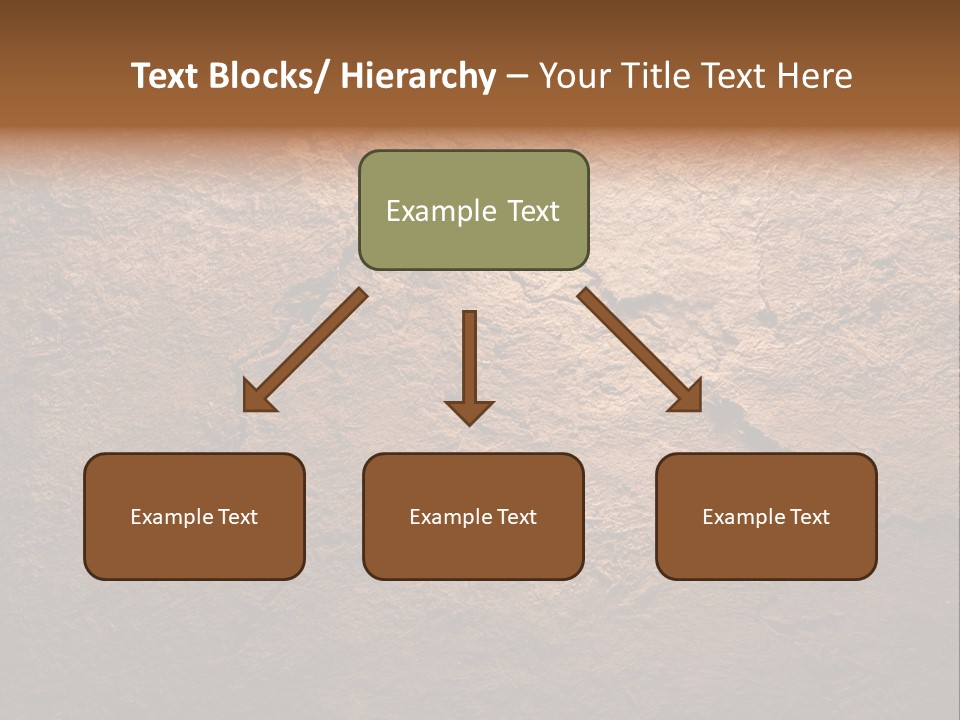 Text Blocks/ Hierarchy – Your Title Text Here

Example Text

Example Text

Example Text

Example Text